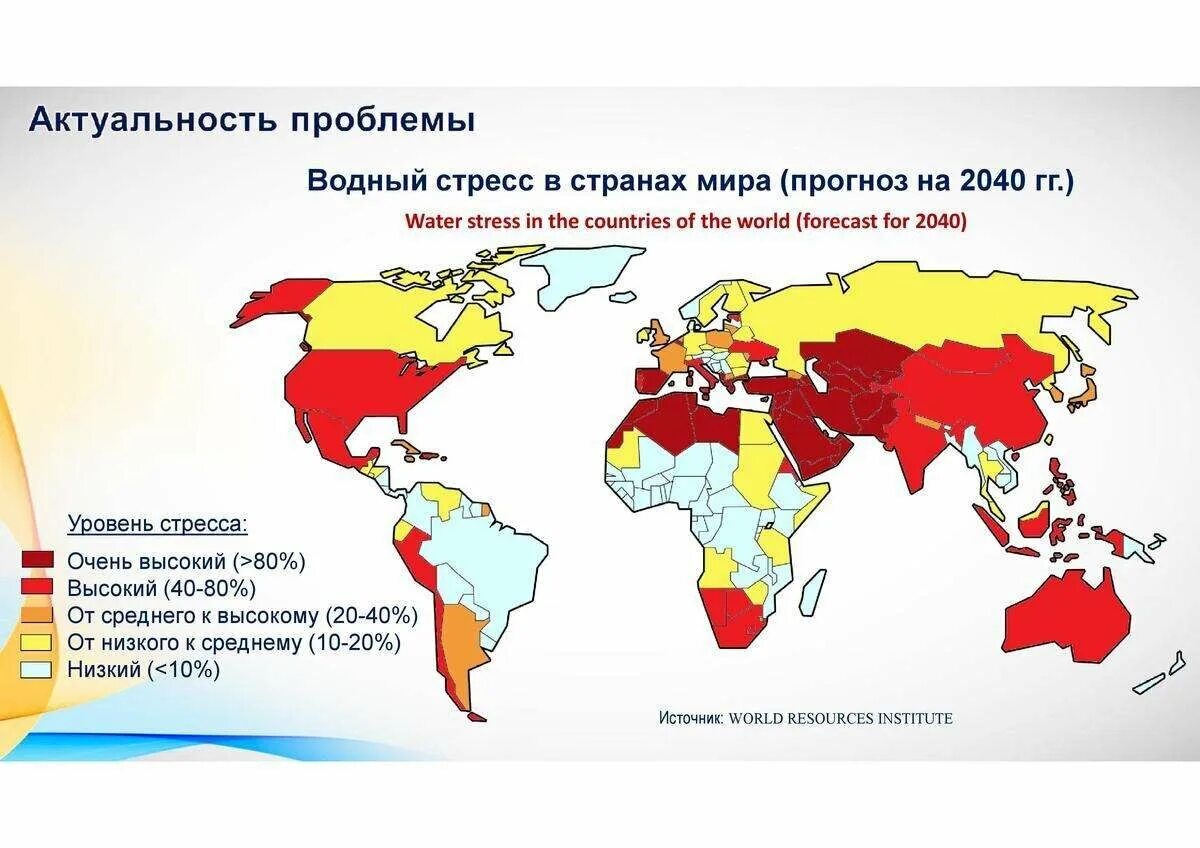 Актуальность проблемы

Водный стресс в странах мира (прогноз на 2040 гг.)

Water stress in the countries of the world (forecast for 2040)

Уровень стресса:
Очень высокий (>80%)
Высокий (40-80%)
От среднего к высокому (20-40%)
От низкого к среднему (10-20%)
Низкий (<10%)

Источник: WORLD RESOURCES INSTITUTE